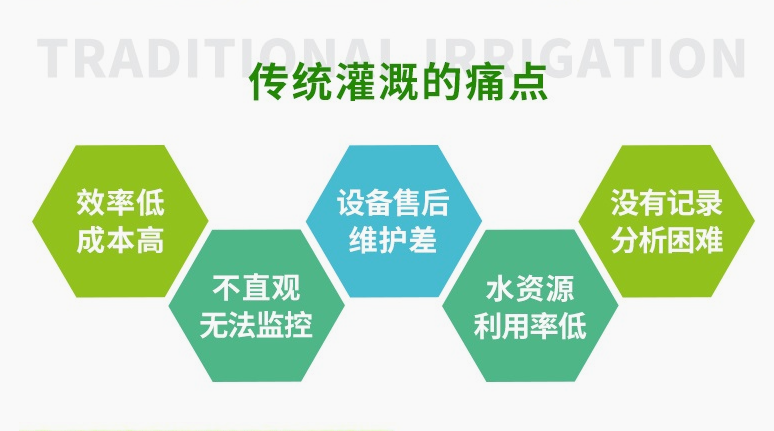 TRADITIONAL IRRIGATION

传统灌溉的痛点

效率低
成本高

不直观
无法监控

设备售后
维护差

水资源
利用率低

没有记录
分析困难